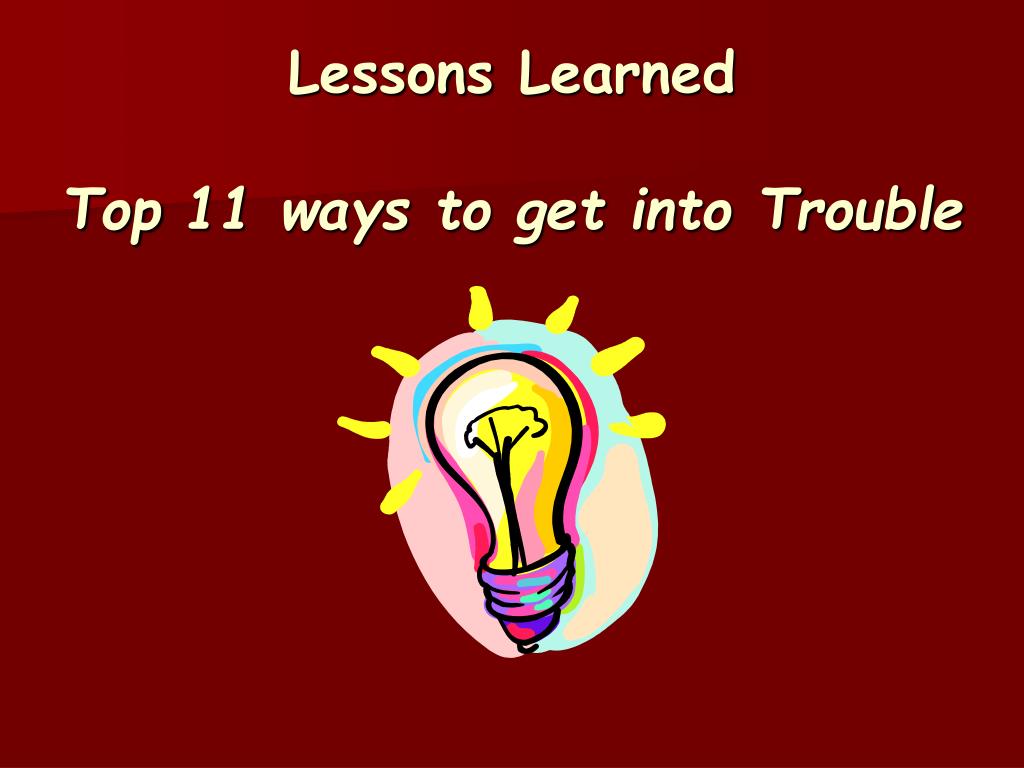 Lessons Learned

Top 11 ways to get into Trouble